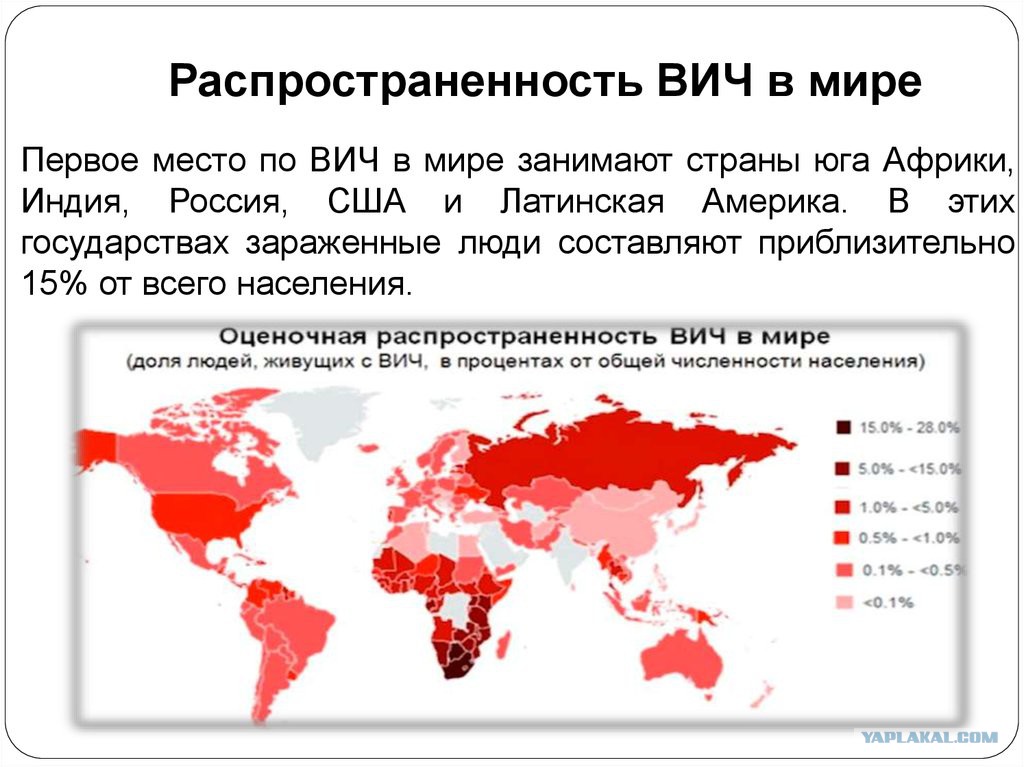 Распространенность ВИЧ в мире

Первое место по ВИЧ в мире занимают страны юга Африки, Индия, Россия, США и Латинская Америка. В этих государствах зараженные люди составляют приблизительно 15% от всего населения.

Оценочная распространенность ВИЧ в мире
(доля людей, живущих с ВИЧ, в процентах от общей численности населения)

15.0% - 28.0%
5.0% - <15.0%
1.0% - <5.0%
0.5% - <1.0%
0.1% - <0.5%
<0.1%

YAPLAKAL.COM